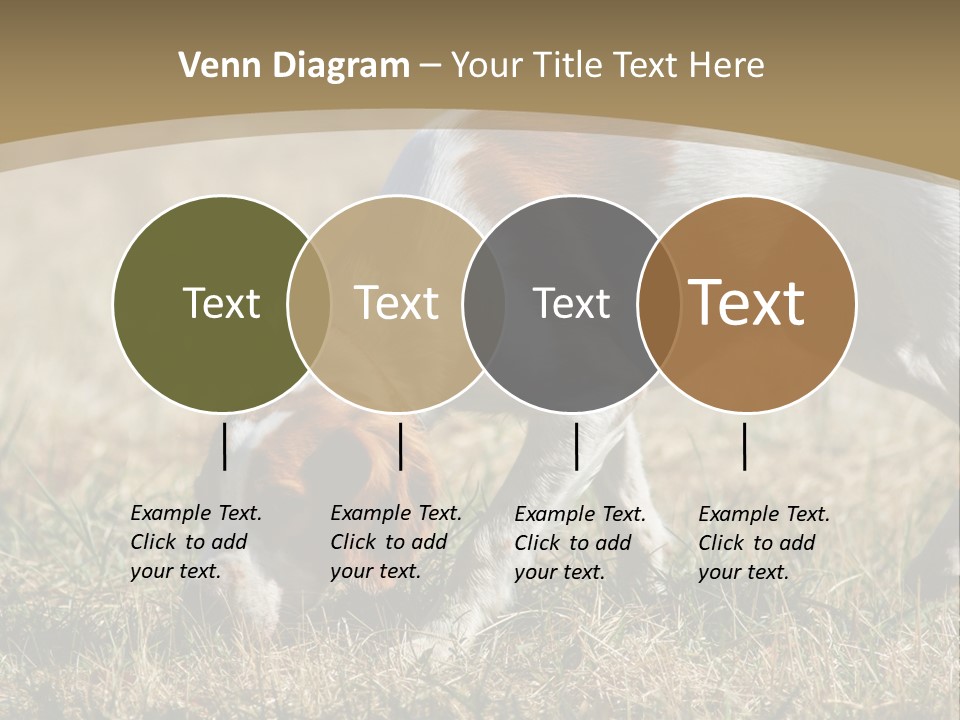 Venn Diagram – Your Title Text Here

Text

Text

Text

Text

Example Text. Click to add your text.

Example Text. Click to add your text.

Example Text. Click to add your text.

Example Text. Click to add your text.